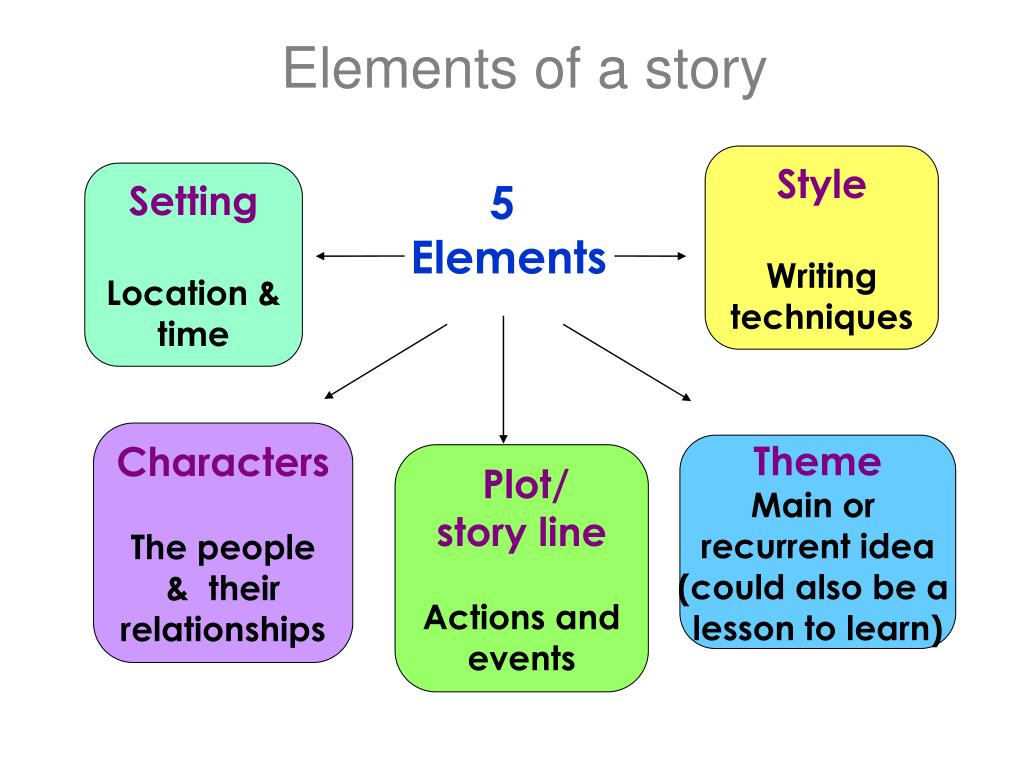 Elements of a story

Setting

Location & time

5 Elements

Style

Writing techniques

Characters

The people & their relationships

Plot/ story line

Actions and events

Theme

Main or recurrent idea (could also be a lesson to learn)